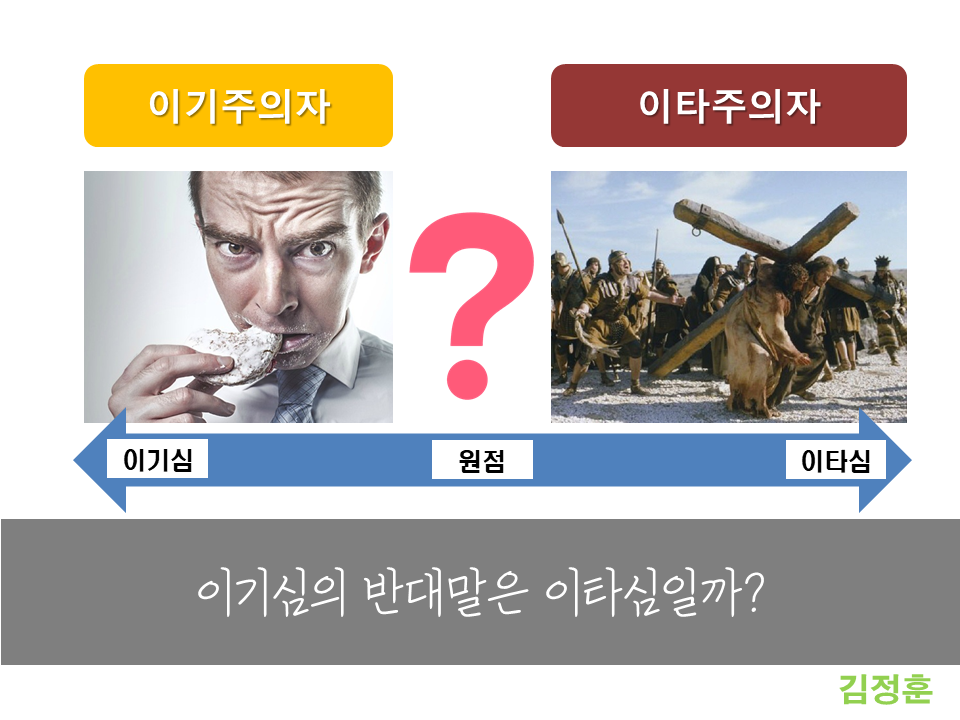 이기주의자

이타주의자

?

이기심

원점

이타심

이기심의 반대말은 이타심일까?

김정훈